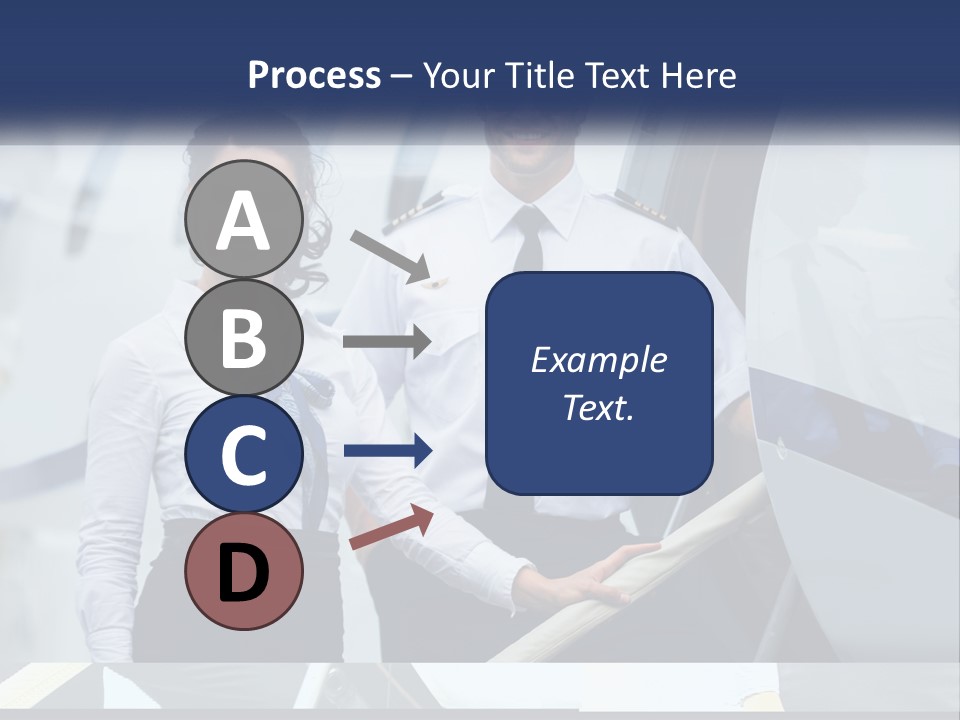 Process – Your Title Text Here

A

B

C

D

Example Text.